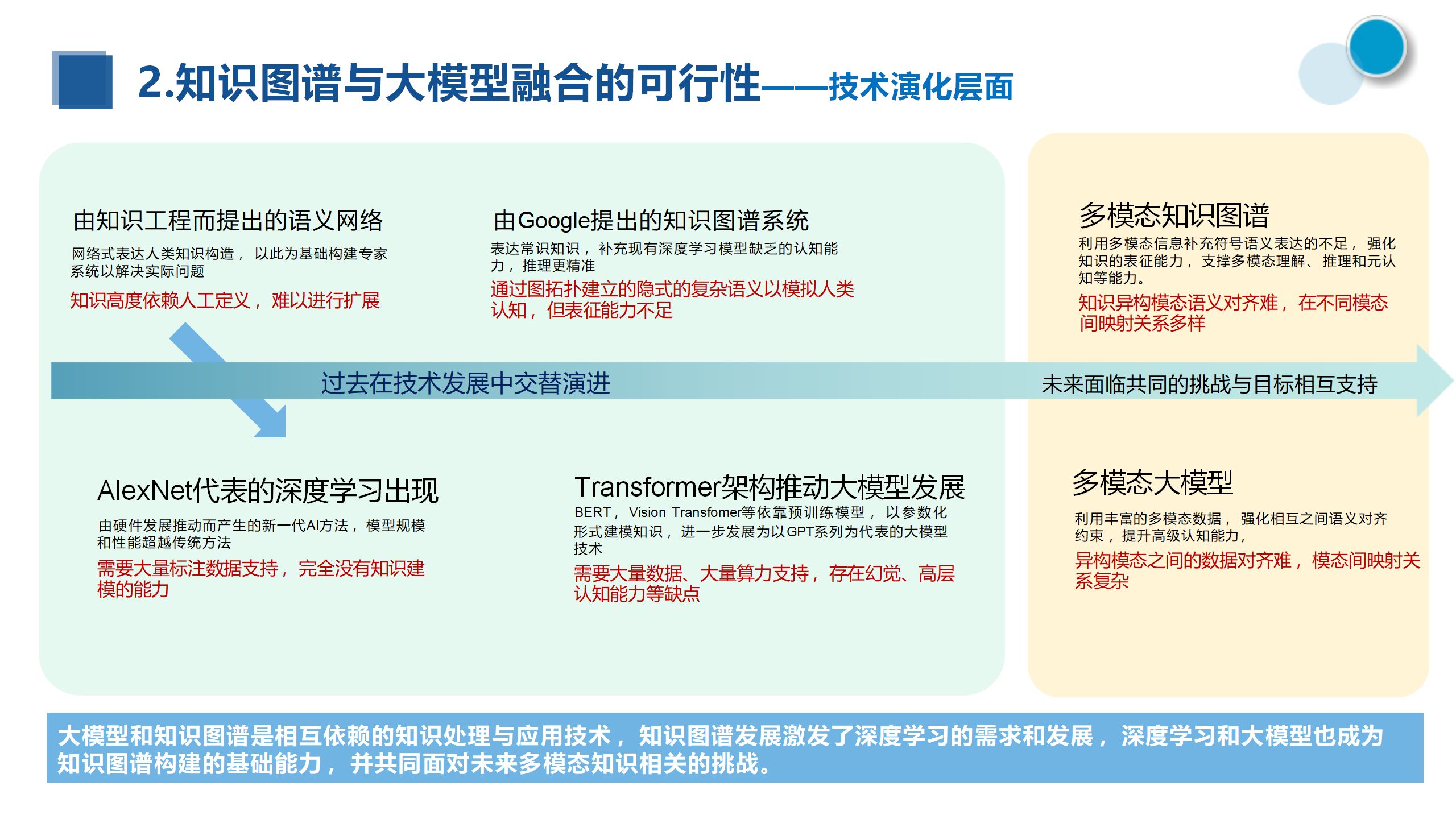 2.知识图谱与大模型融合的可行性——技术演化层面

由知识工程而提出的语义网络

网络式表达人类知识构造，以此为基础构建专家系统以解决实际问题

知识高度依赖人工定义，难以进行扩展

由Google提出的知识图谱系统

表达常识知识，补充现有深度学习模型缺乏的认知能力，推理更精准

通过图拓扑建立的隐式的复杂语义以模拟人类认知，但表征能力不足

多模态知识图谱

利用多模态信息补充符号语义表达的不足，强化知识的表征能力，支撑多模态理解、推理和元认知等能力。

知识异构模态语义对齐难，在不同模态间映射关系多样

过去在技术发展中交替演进

未来面临共同的挑战与目标相互支持

AlexNet代表的深度学习出现

由硬件发展推动而产生的新一代AI方法，模型规模和性能超越传统方法

需要大量标注数据支持，完全没有知识建模的能力

Transformer架构推动大模型发展

BERT，Vision Transfomer等依靠预训练模型，以参数化形式建模知识，进一步发展为以GPT系列为代表的大模型技术

需要大量数据、大量算力支持，存在幻觉、高层认知能力等缺点

多模态大模型

利用丰富的多模态数据，强化相互之间语义对齐约束，提升高级认知能力，

异构模态之间的数据对齐难，模态间映射关系复杂

大模型和知识图谱是相互依赖的知识处理与应用技术，知识图谱发展激发了深度学习的需求和发展，深度学习和大模型也成为知识图谱构建的基础能力，并共同面对未来多模态知识相关的挑战。